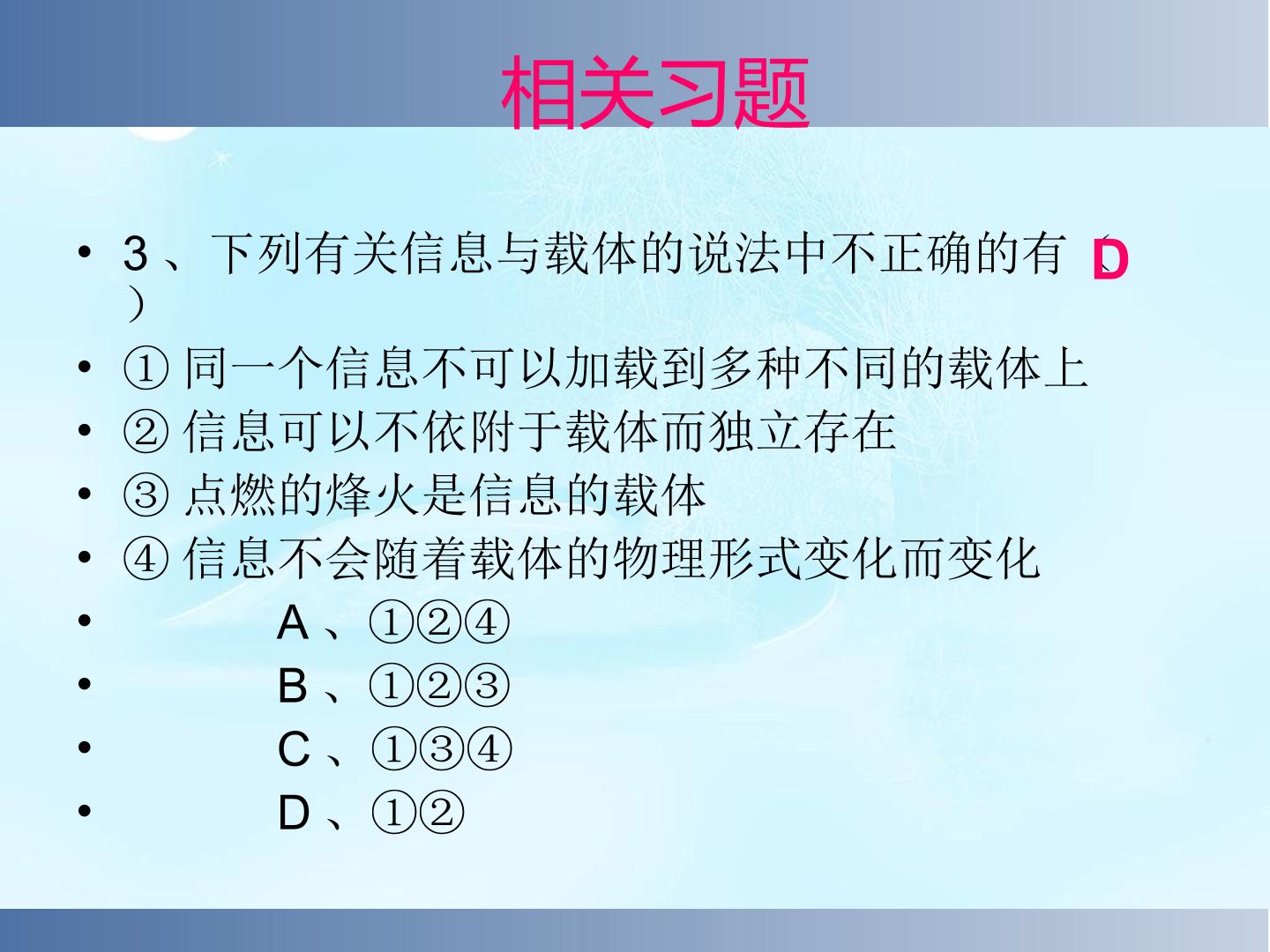 相关习题

• 3、下列有关信息与载体的说法中不正确的有（D）

• ①同一个信息不可以加载到多种不同的载体上
• ②信息可以不依附于载体而独立存在
• ③点燃的烽火是信息的载体
• ④信息不会随着载体的物理形式变化而变化
• A、①②④
• B、①②③
• C、①③④
• D、①②